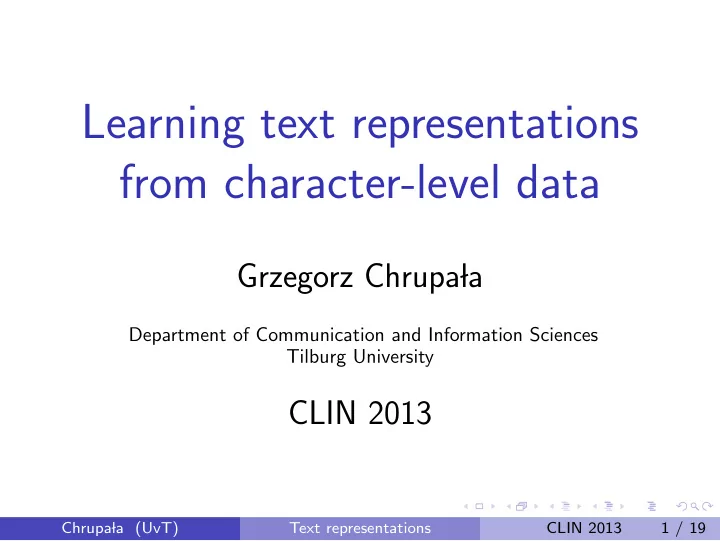 Learning text representations from character-level data

Grzegorz Chrupała

Department of Communication and Information Sciences
Tilburg University

CLIN 2013

Chrupała (UvT) Text representations CLIN 2013 1 / 19